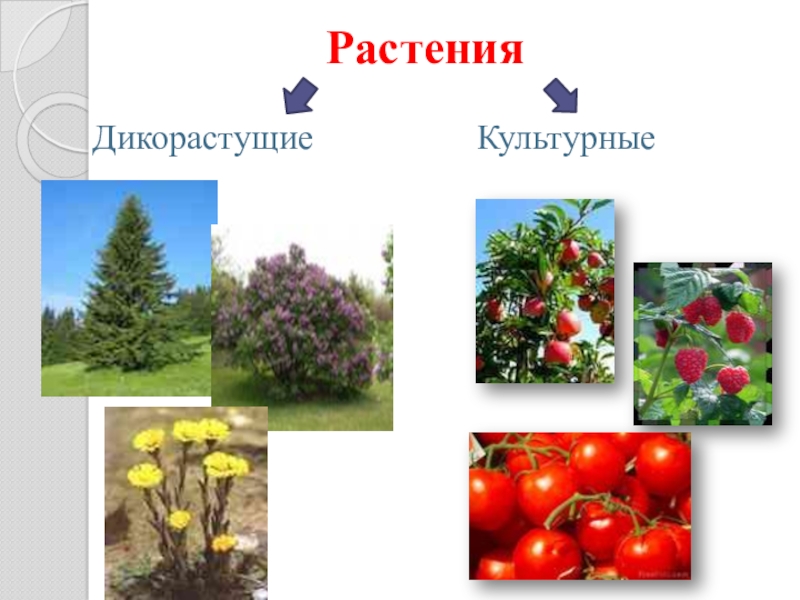 Растения

Дикорастущие

Культурные